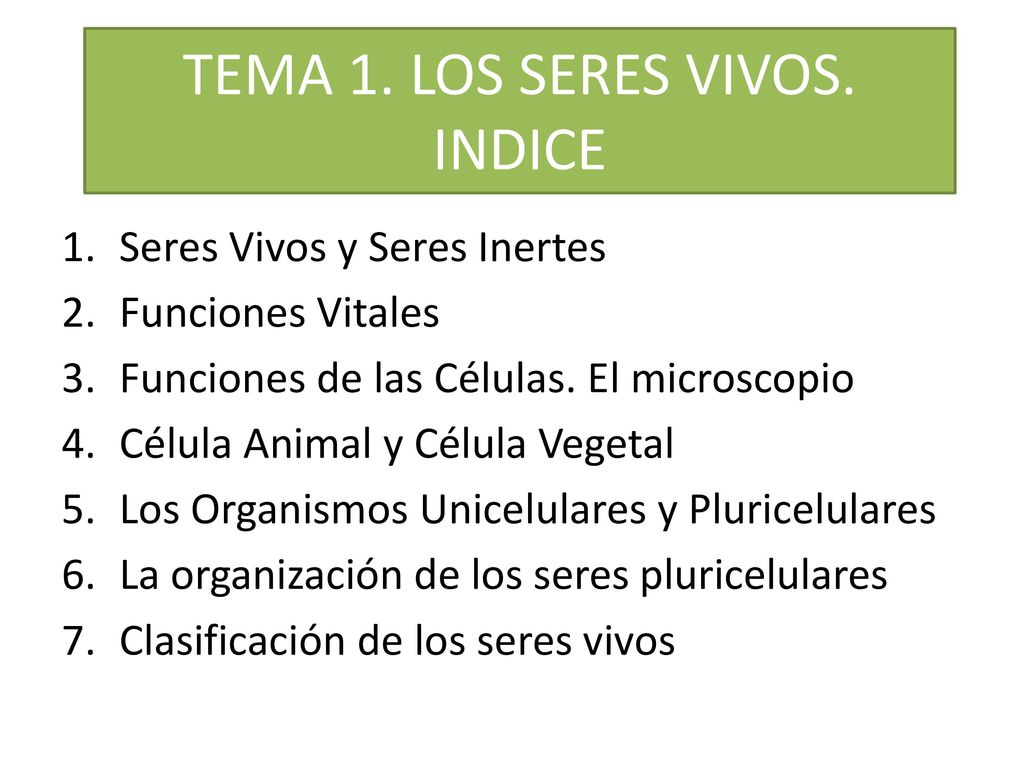 TEMA 1. LOS SERES VIVOS. INDICE

1. Seres Vivos y Seres Inertes
2. Funciones Vitales
3. Funciones de las Células. El microscopio
4. Célula Animal y Célula Vegetal
5. Los Organismos Unicelulares y Pluricelulares
6. La organización de los seres pluricelulares
7. Clasificación de los seres vivos